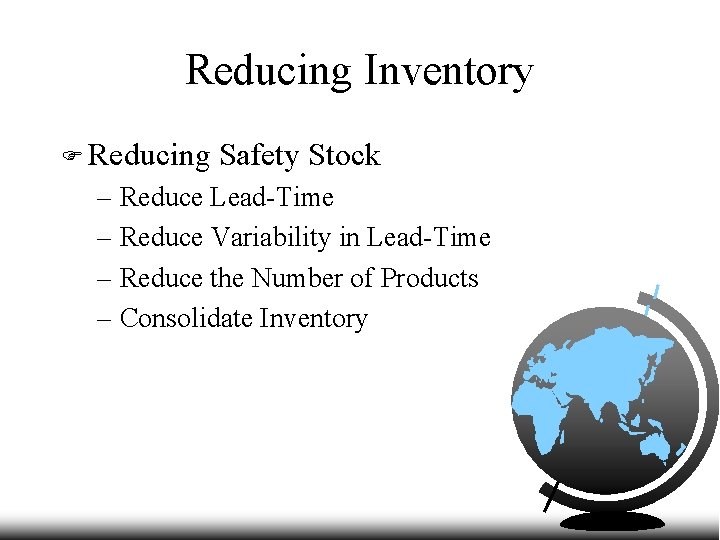 Reducing Inventory

☞ Reducing Safety Stock
– Reduce Lead-Time
– Reduce Variability in Lead-Time
– Reduce the Number of Products
– Consolidate Inventory